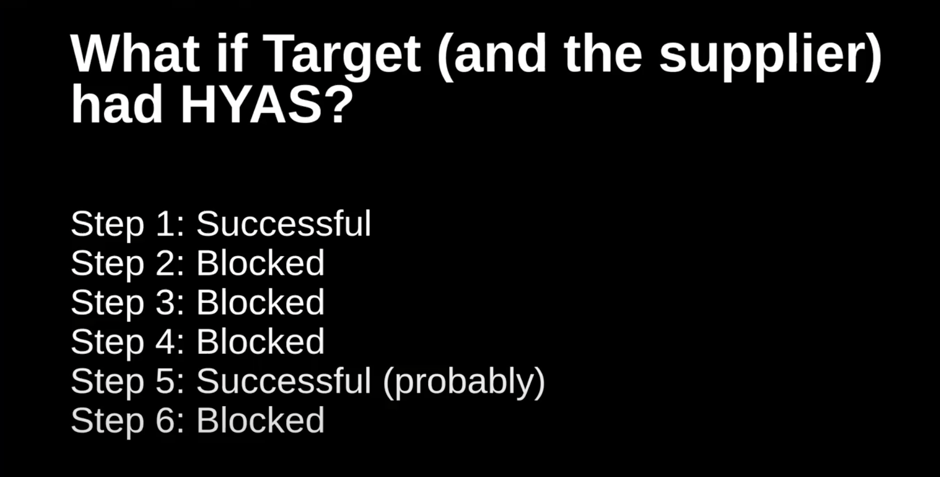 What if Target (and the supplier) had HYAS?

Step 1: Successful
Step 2: Blocked
Step 3: Blocked
Step 4: Blocked
Step 5: Successful (probably)
Step 6: Blocked